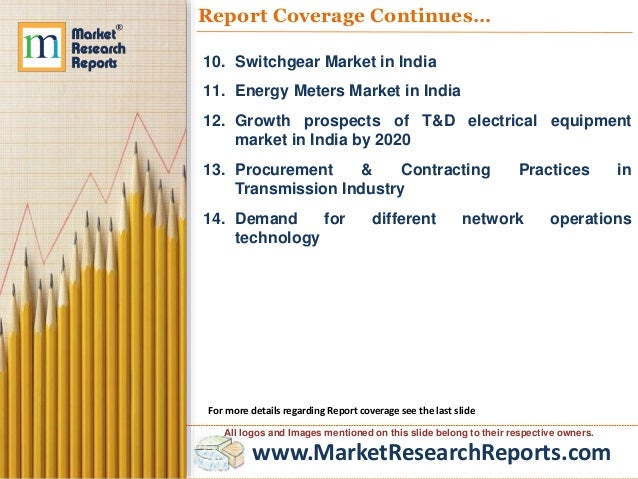 m Market® Research Reports

Report Coverage Continues…

10. Switchgear Market in India

11. Energy Meters Market in India

12. Growth prospects of T&D electrical equipment market in India by 2020

13. Procurement & Contracting Practices in Transmission Industry

14. Demand for different network operations technology

For more details regarding Report coverage see the last slide

All logos and Images mentioned on this slide belong to their respective owners.

www.MarketResearchReports.com